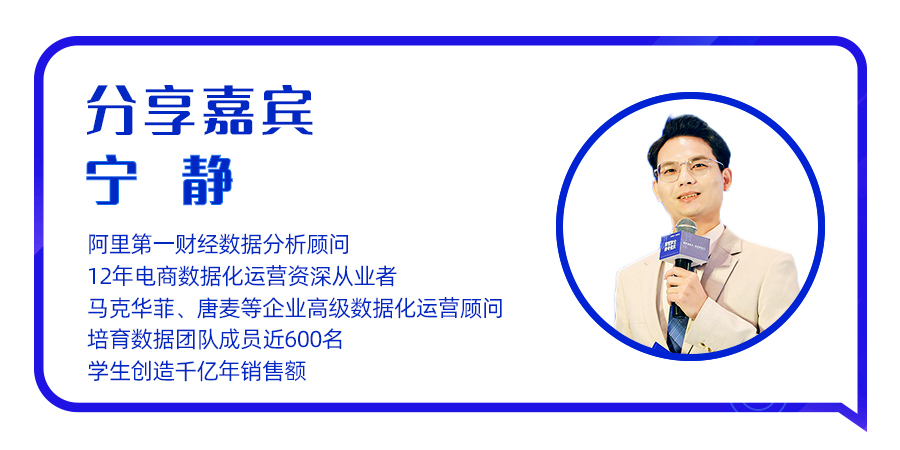 分享嘉宾
宁 静

阿里第一财经数据分析顾问
12年电商数据化运营资深从业者
马克华菲、唐麦等企业高级数据化运营顾问
培育数据团队成员近600名
学生创造千亿年销售额